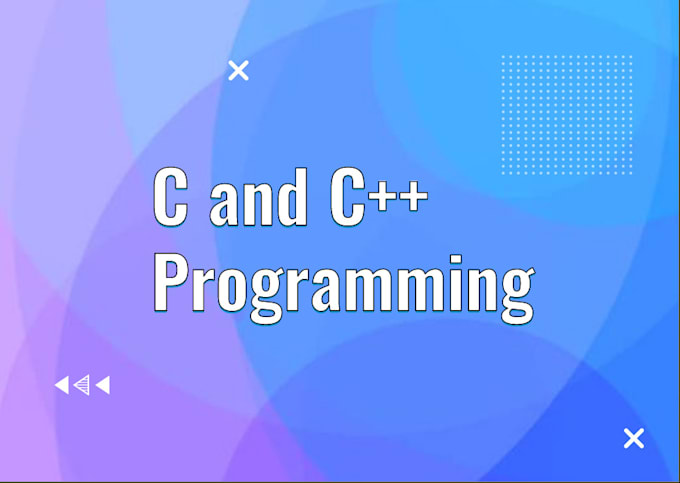 C and C++
Programming